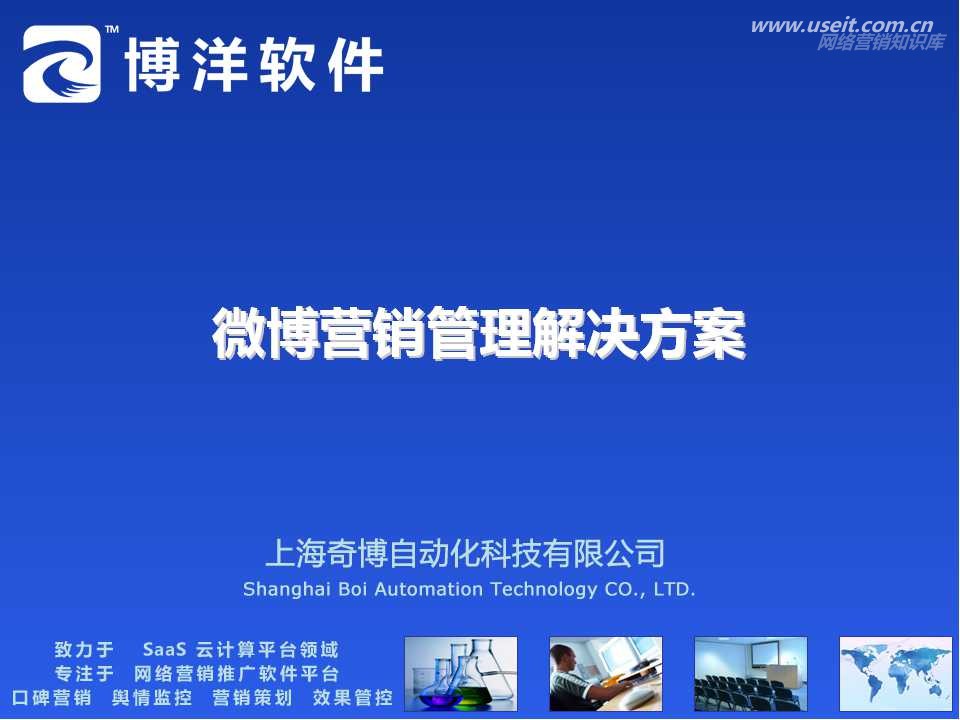 TM
博洋软件

www.useit.com.cn
网络营销知识库

微博营销管理解决方案

上海奇博自动化科技有限公司
Shanghai Boi Automation Technology CO., LTD.

致力于 SaaS 云计算平台领域
专注于 网络营销推广软件平台
口碑营销 舆情监控 营销策划 效果管控